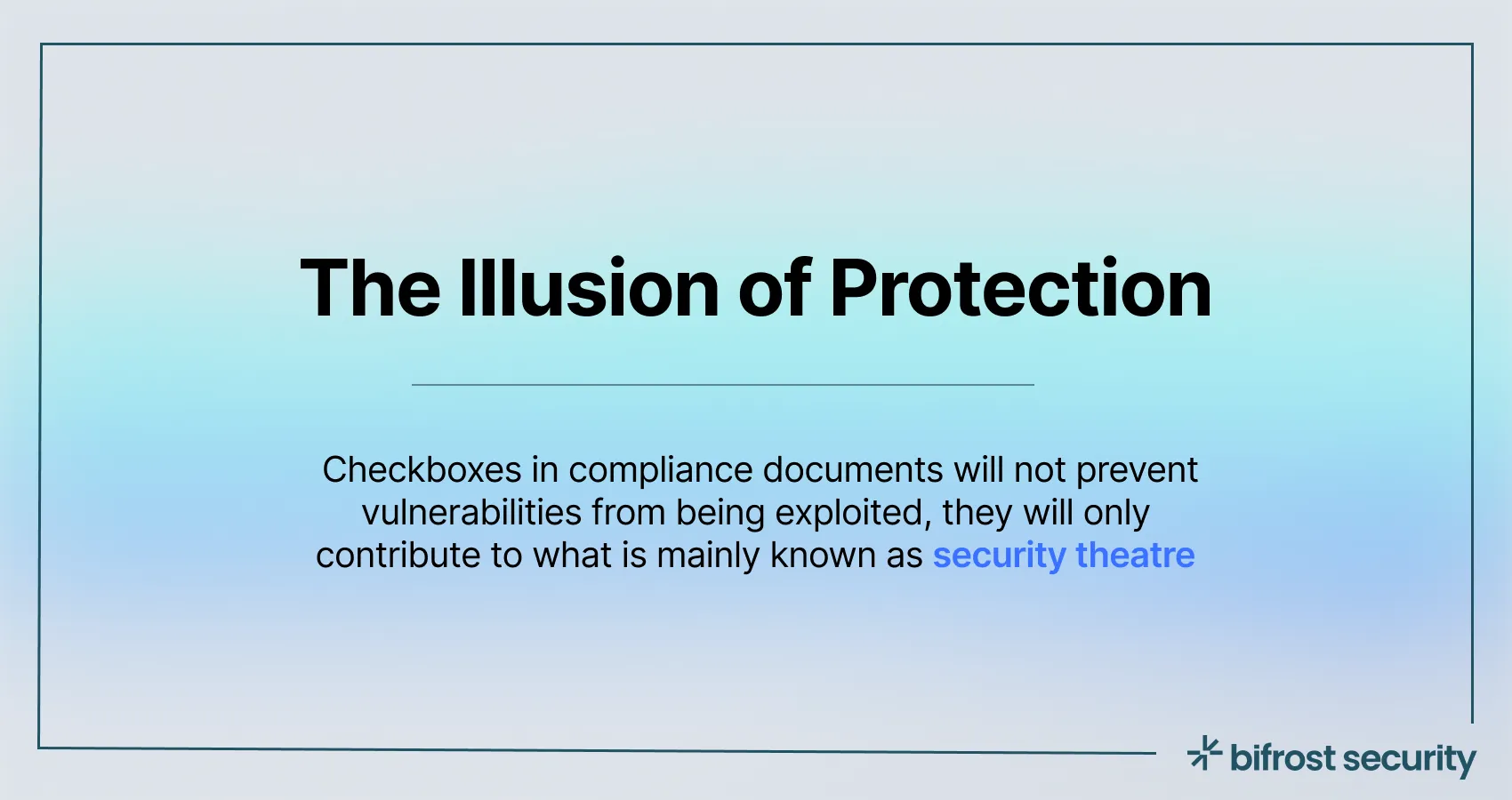 The Illusion of Protection

Checkboxes in compliance documents will not prevent vulnerabilities from being exploited, they will only contribute to what is mainly known as security theatre

bifrost security